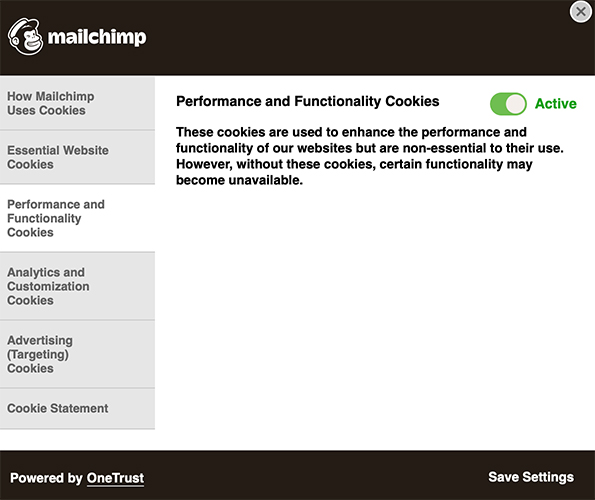 mailchimp

How Mailchimp Uses Cookies

Essential Website Cookies

Performance and Functionality Cookies

Analytics and Customization Cookies

Advertising (Targeting) Cookies

Cookie Statement

Performance and Functionality Cookies

Active

These cookies are used to enhance the performance and functionality of our websites but are non-essential to their use. However, without these cookies, certain functionality may become unavailable.

Powered by OneTrust

Save Settings